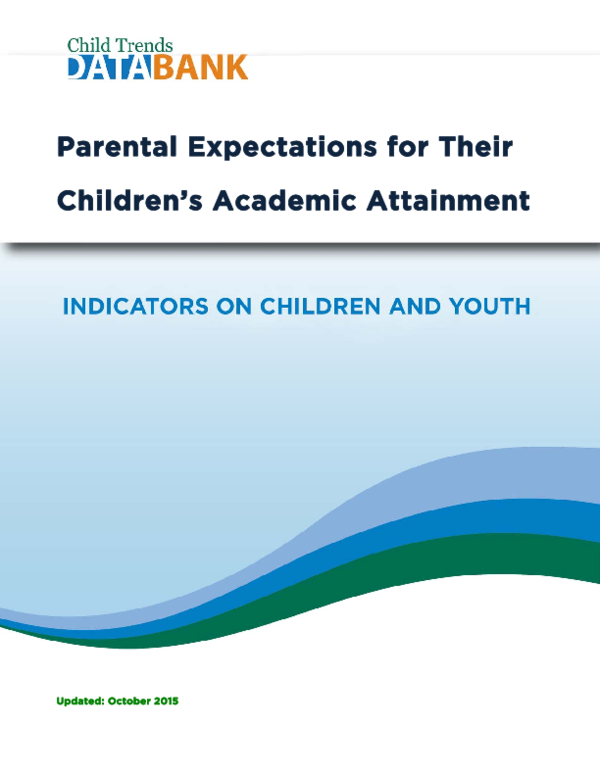 Child Trends
DATABANK

Parental Expectations for Their Children's Academic Attainment

INDICATORS ON CHILDREN AND YOUTH

Updated: October 2015